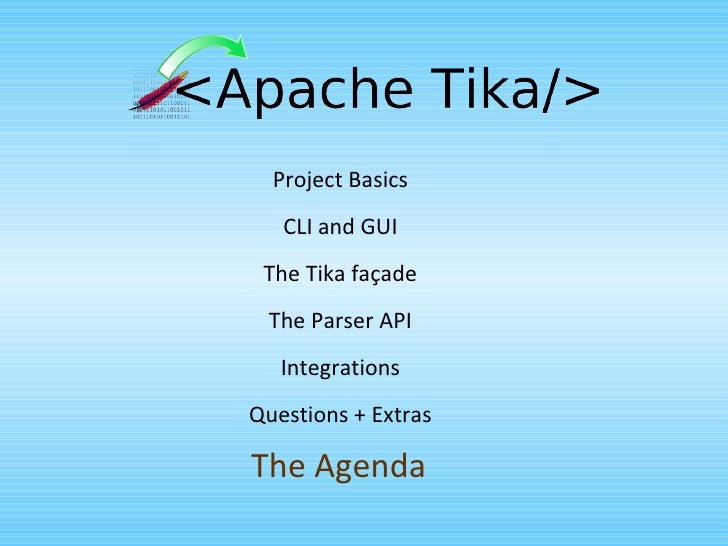 <Apache Tika/>

Project Basics

CLI and GUI

The Tika façade

The Parser API

Integrations

Questions + Extras

The Agenda